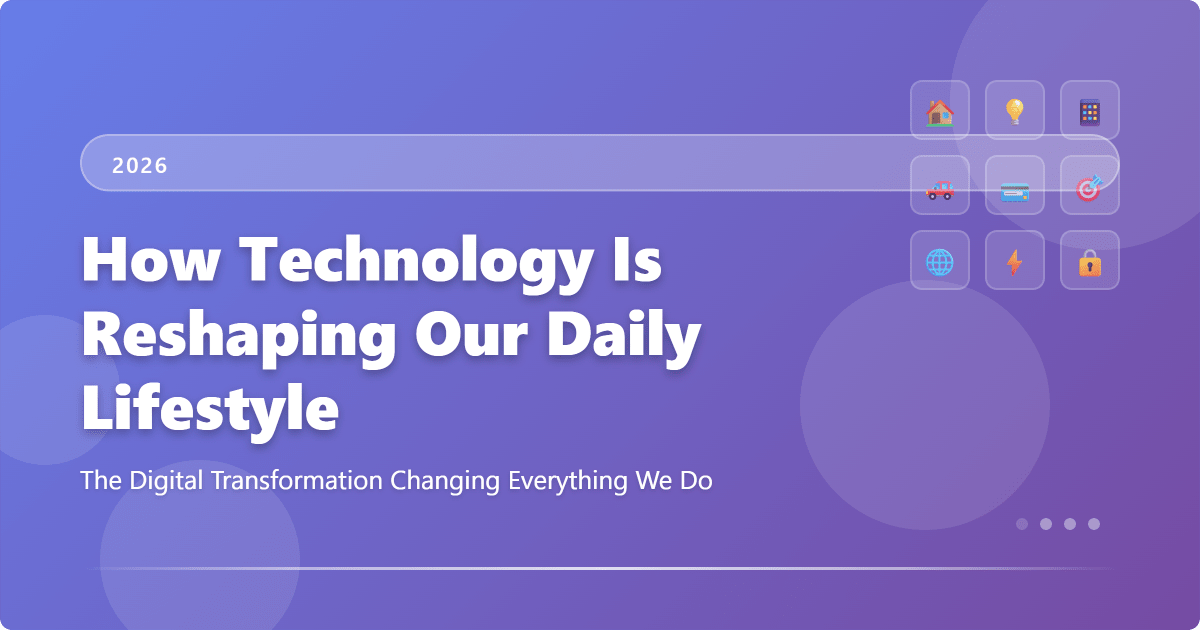 2026

How Technology Is Reshaping Our Daily Lifestyle

The Digital Transformation Changing Everything We Do